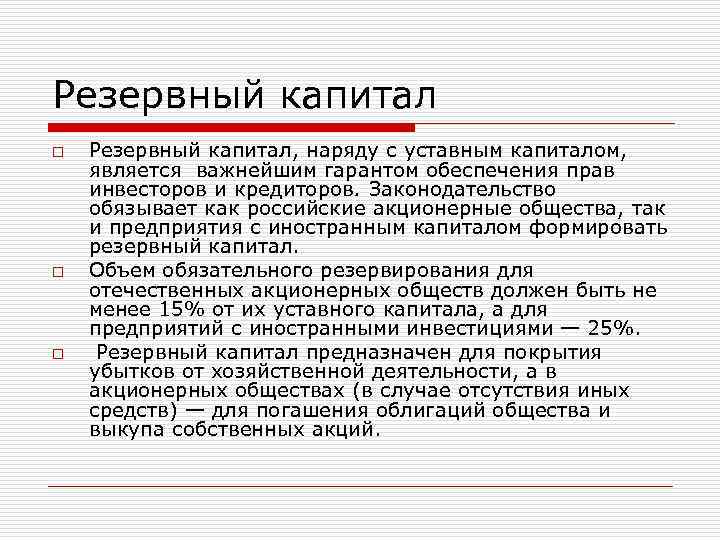 Резервный капитал

Резервный капитал, наряду с уставным капиталом, является важнейшим гарантом обеспечения прав инвесторов и кредиторов. Законодательство обязывает как российские акционерные общества, так и предприятия с иностранным капиталом формировать резервный капитал.

Объем обязательного резервирования для отечественных акционерных обществ должен быть не менее 15% от их уставного капитала, а для предприятий с иностранными инвестициями — 25%.

Резервный капитал предназначен для покрытия убытков от хозяйственной деятельности, а в акционерных обществах (в случае отсутствия иных средств) — для погашения облигаций общества и выкупа собственных акций.